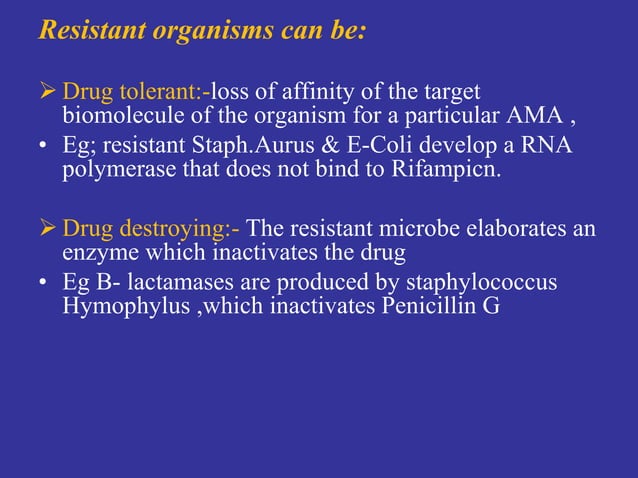 Resistant organisms can be:

➢ Drug tolerant:-loss of affinity of the target biomolecule of the organism for a particular AMA ,
• Eg; resistant Staph.Aurus & E-Coli develop a RNA polymerase that does not bind to Rifampicn.

➢ Drug destroying:- The resistant microbe elaborates an enzyme which inactivates the drug
• Eg B- lactamases are produced by staphylococcus Hymophylus ,which inactivates Penicillin G